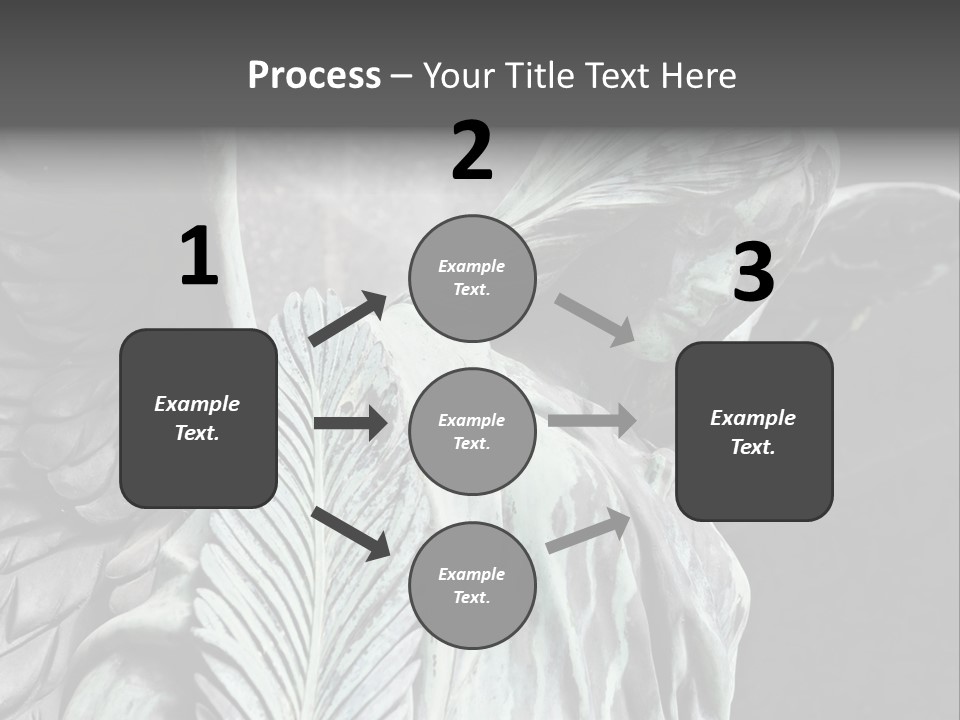 Process – Your Title Text Here

1

Example Text.

2

Example Text.

Example Text.

Example Text.

3

Example Text.